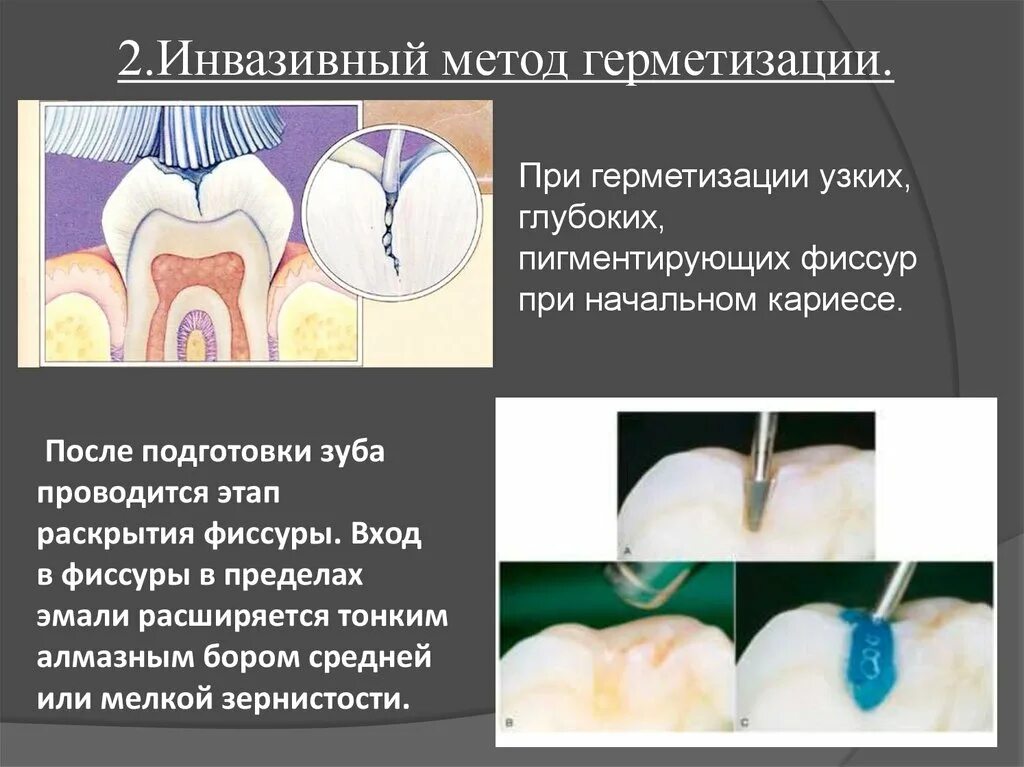 2.Инвазивный метод герметизации.

При герметизации узких, глубоких, пигментирующих фиссур при начальном кариесе.

После подготовки зуба проводится этап раскрытия фиссуры. Вход в фиссуры в пределах эмали расширяется тонким алмазным бором средней или мелкой зернистости.

A

B

C